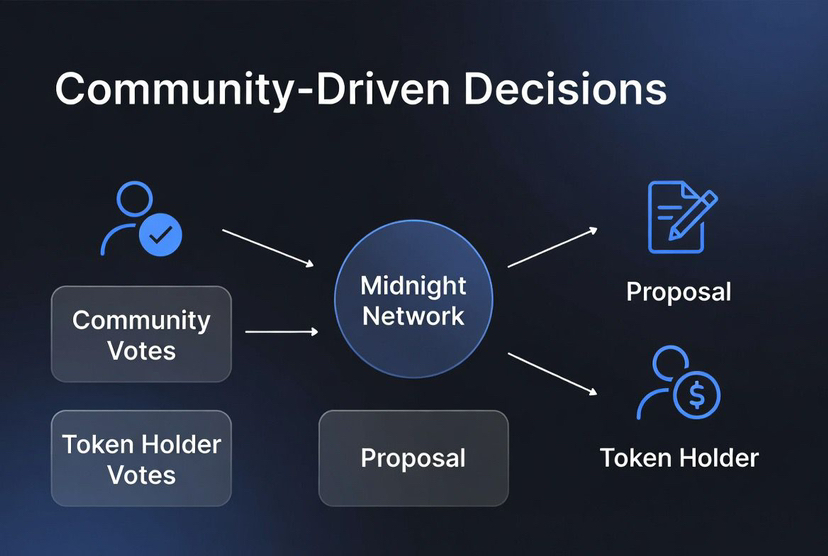 Community-Driven Decisions

Community Votes

Token Holder Votes

Midnight Network

Proposal

Proposal

Token Holder